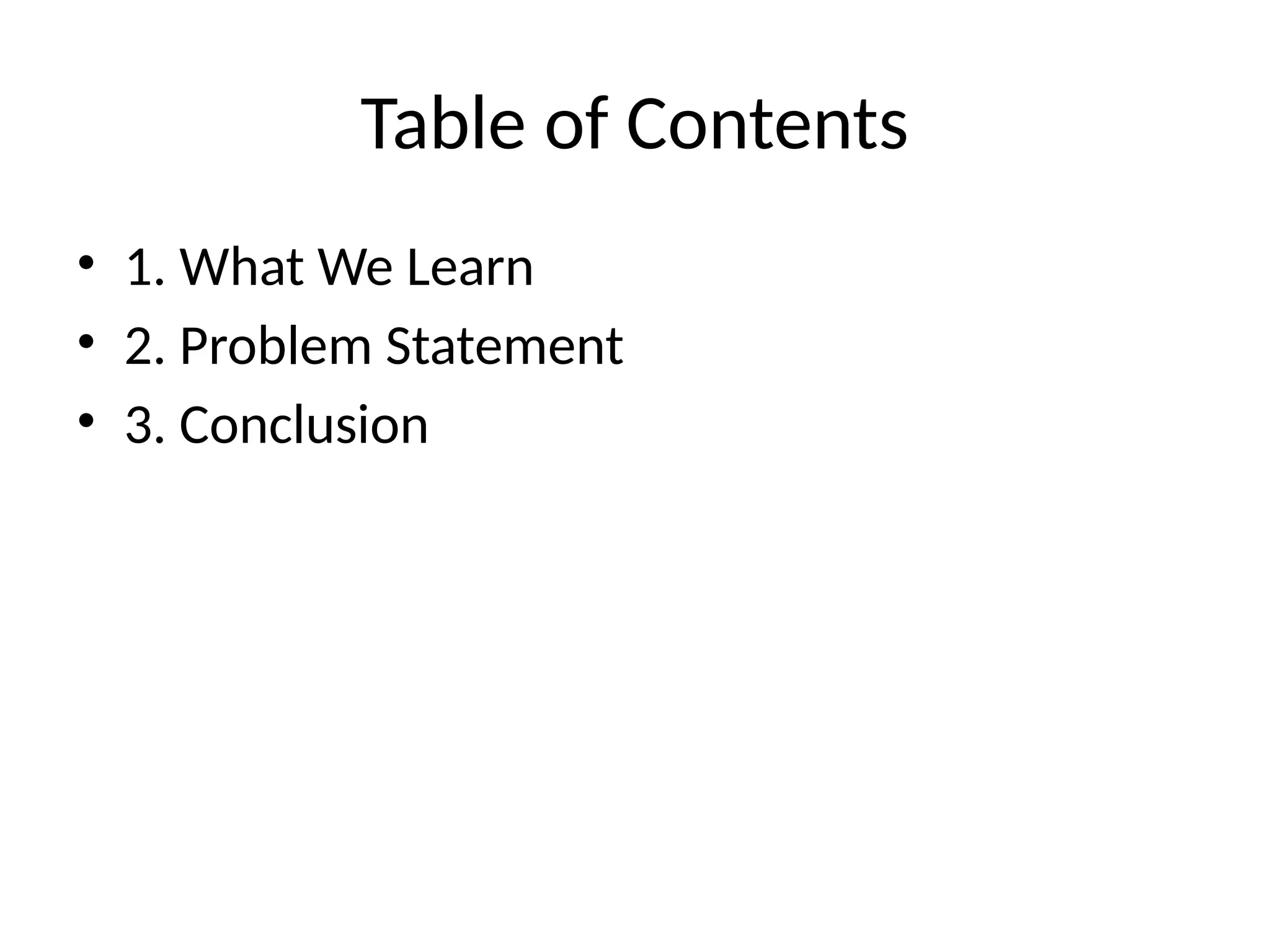 Table of Contents

• 1. What We Learn
• 2. Problem Statement
• 3. Conclusion